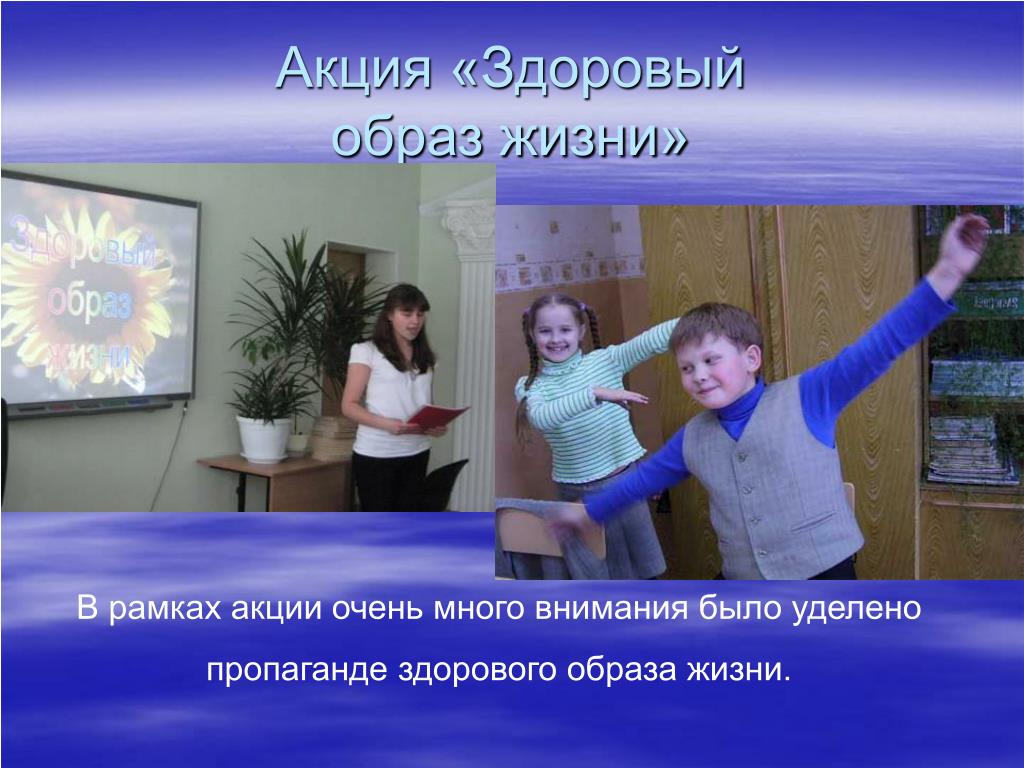 Акция «Здоровый образ жизни»

Здоровый образ жизни

В рамках акции очень много внимания было уделено пропаганде здорового образа жизни.